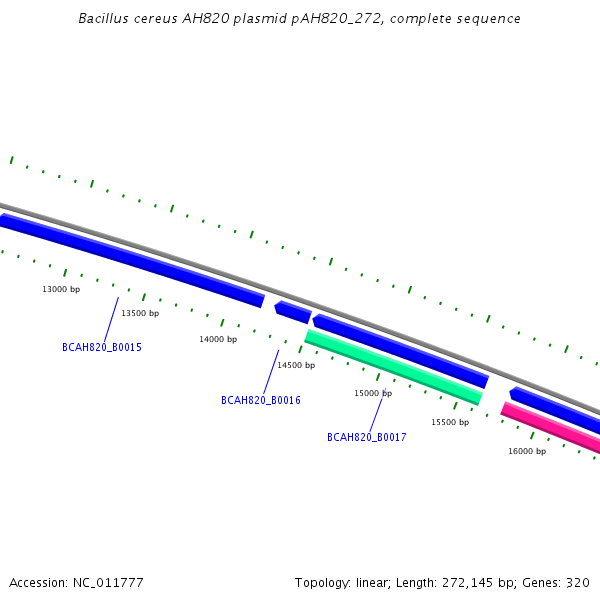 Bacillus cereus AH820 plasmid pAH820_272, complete sequence

13000 bp

13500 bp

BCAH820_B0015

14000 bp

14500 bp

BCAH820_B0016

15000 bp

15500 bp

BCAH820_B0017

16000 bp

Accession: NC_011777

Topology: linear; Length: 272,145 bp; Genes: 320